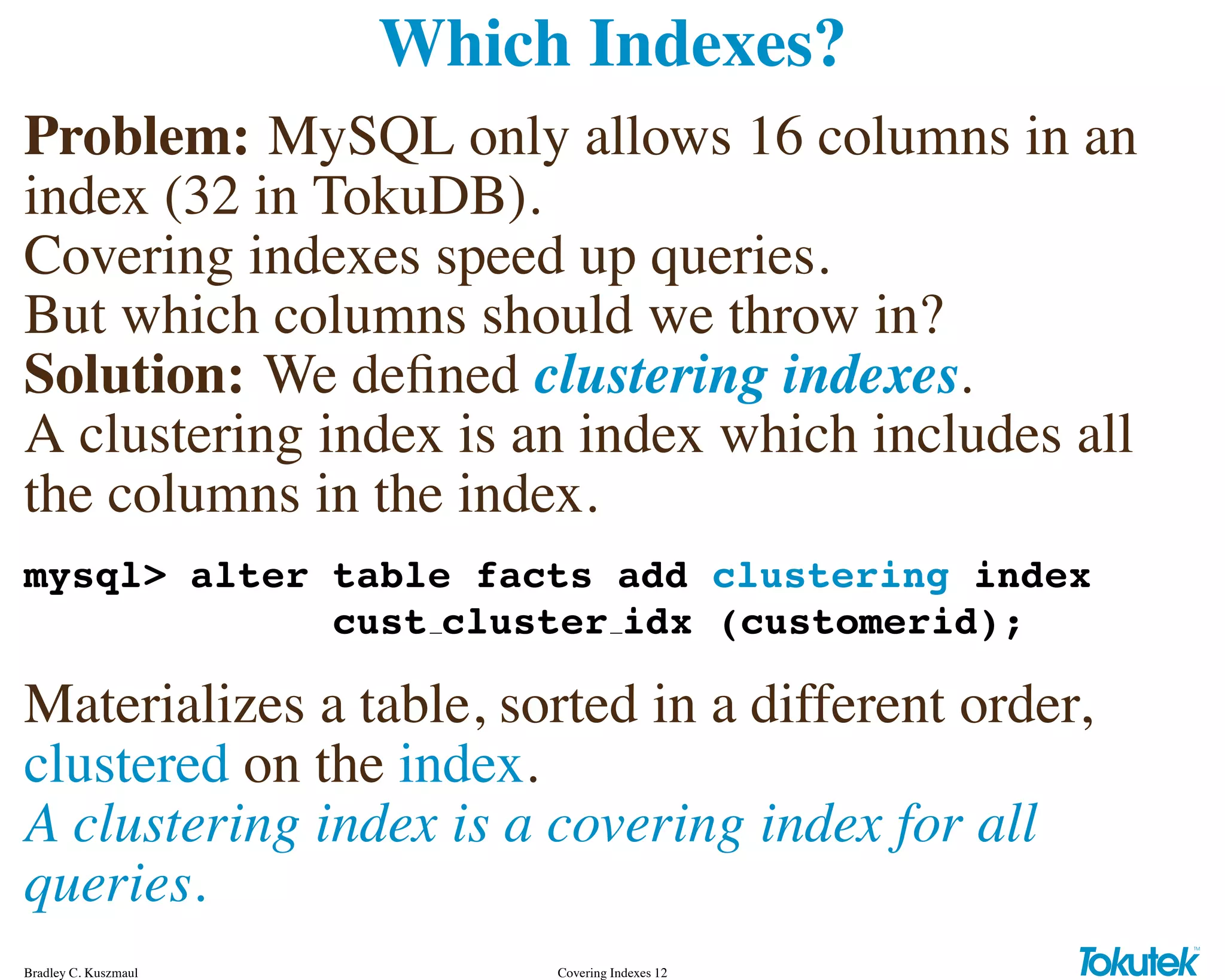 Which Indexes?

Problem: MySQL only allows 16 columns in an index (32 in TokuDB).
Covering indexes speed up queries.
But which columns should we throw in?
Solution: We defined clustering indexes.
A clustering index is an index which includes all the columns in the index.

mysql> alter table facts add clustering index
cust_cluster_idx (customerid);

Materializes a table, sorted in a different order, clustered on the index.
A clustering index is a covering index for all queries.

Bradley C. Kuszmaul
Covering Indexes 12
Tokutek™